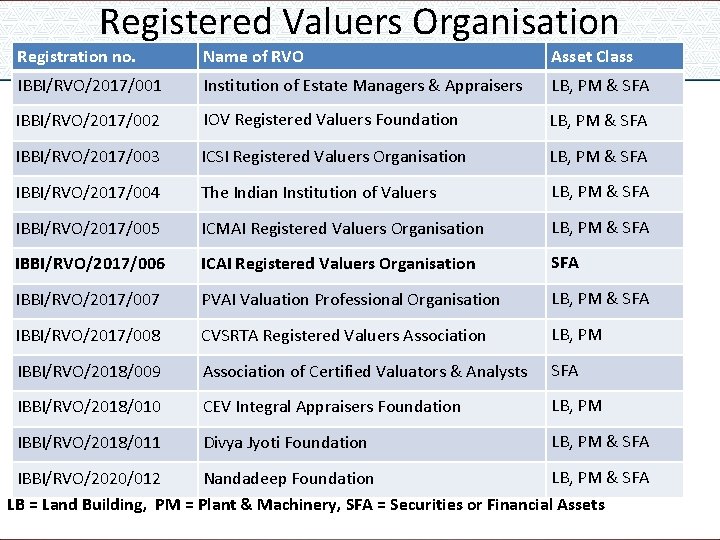 Registered Valuers Organisation

| Registration no. | Name of RVO | Asset Class |
|---|---|---|
| IBBI/RVO/2017/001 | Institution of Estate Managers & Appraisers | LB, PM & SFA |
| IBBI/RVO/2017/002 | IOV Registered Valuers Foundation | LB, PM & SFA |
| IBBI/RVO/2017/003 | ICSI Registered Valuers Organisation | LB, PM & SFA |
| IBBI/RVO/2017/004 | The Indian Institution of Valuers | LB, PM & SFA |
| IBBI/RVO/2017/005 | ICMAI Registered Valuers Organisation | LB, PM & SFA |
| IBBI/RVO/2017/006 | ICAI Registered Valuers Organisation | SFA |
| IBBI/RVO/2017/007 | PVAI Valuation Professional Organisation | LB, PM & SFA |
| IBBI/RVO/2017/008 | CVSRTA Registered Valuers Association | LB, PM |
| IBBI/RVO/2018/009 | Association of Certified Valuators & Analysts | SFA |
| IBBI/RVO/2018/010 | CEV Integral Appraisers Foundation | LB, PM |
| IBBI/RVO/2018/011 | Divya Jyoti Foundation | LB, PM & SFA |
| IBBI/RVO/2020/012 | Nandadeep Foundation | LB, PM & SFA |

LB = Land Building, PM = Plant & Machinery, SFA = Securities or Financial Assets